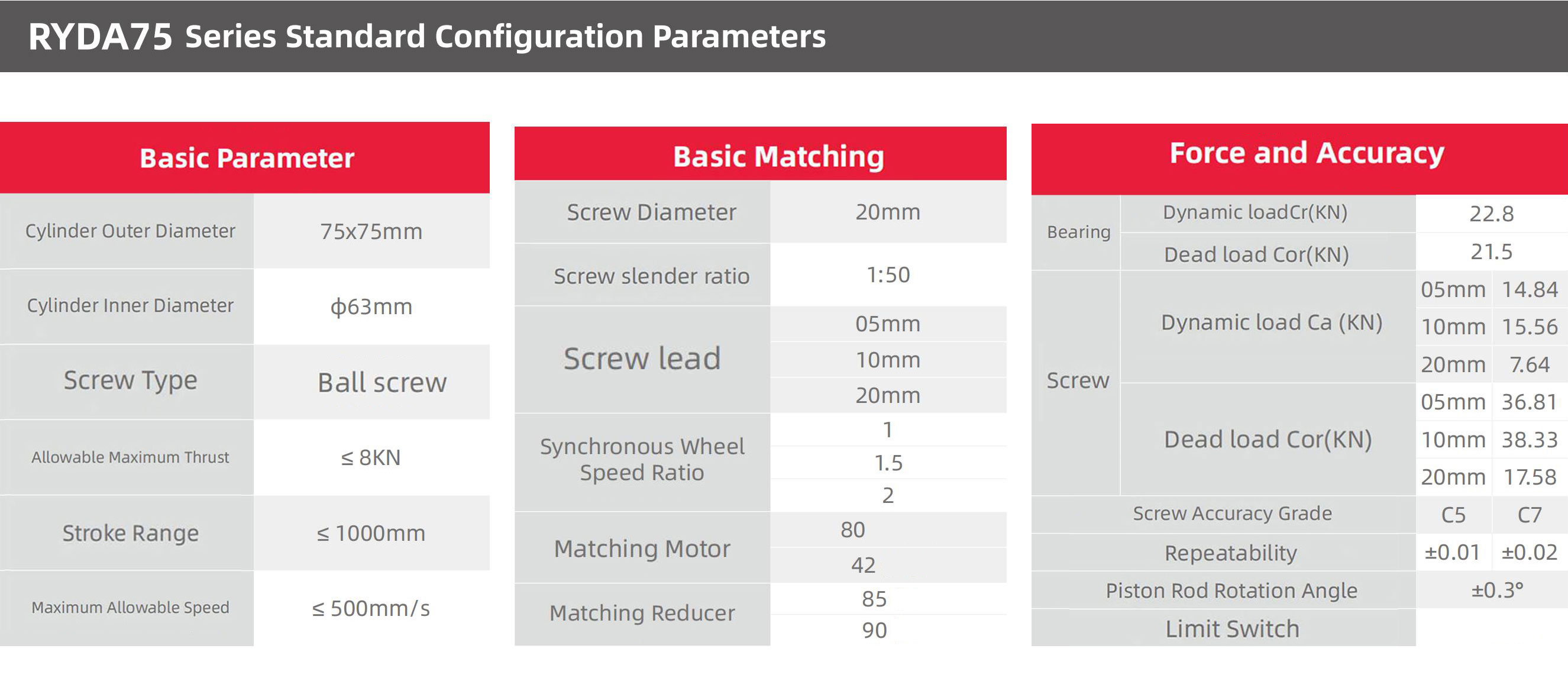 RYDA75 Series Standard Configuration Parameters

| Basic Parameter | |
|---|---|
| Cylinder Outer Diameter | 75x75mm |
| Cylinder Inner Diameter | ϕ63mm |
| Screw Type | Ball screw |
| Allowable Maximum Thrust | ≤ 8KN |
| Stroke Range | ≤ 1000mm |
| Maximum Allowable Speed | ≤ 500mm/s |

| Basic Matching | |
|---|---|
| Screw Diameter | 20mm |
| Screw slender ratio | 1:50 |
| Screw lead | 05mm |
| | 10mm |
| | 20mm |
| Synchronous Wheel Speed Ratio | 1 |
| | 1.5 |
| | 2 |
| Matching Motor | 80 |
| | 42 |
| Matching Reducer | 85 |
| | 90 |

| Force and Accuracy | | | |
|---|---|---|---|
| Bearing | Dynamic loadCr(KN) | 22.8 | |
| | Dead load Cor(KN) | 21.5 | |
| Screw | Dynamic load Ca (KN) | 05mm | 14.84 |
| | | 10mm | 15.56 |
| | | 20mm | 7.64 |
| | Dead load Cor(KN) | 05mm | 36.81 |
| | | 10mm | 38.33 |
| | | 20mm | 17.58 |
| Screw Accuracy Grade | | C5 | C7 |
| Repeatability | | ±0.01 | ±0.02 |
| Piston Rod Rotation Angle | | ±0.3° | |
| Limit Switch | | | |